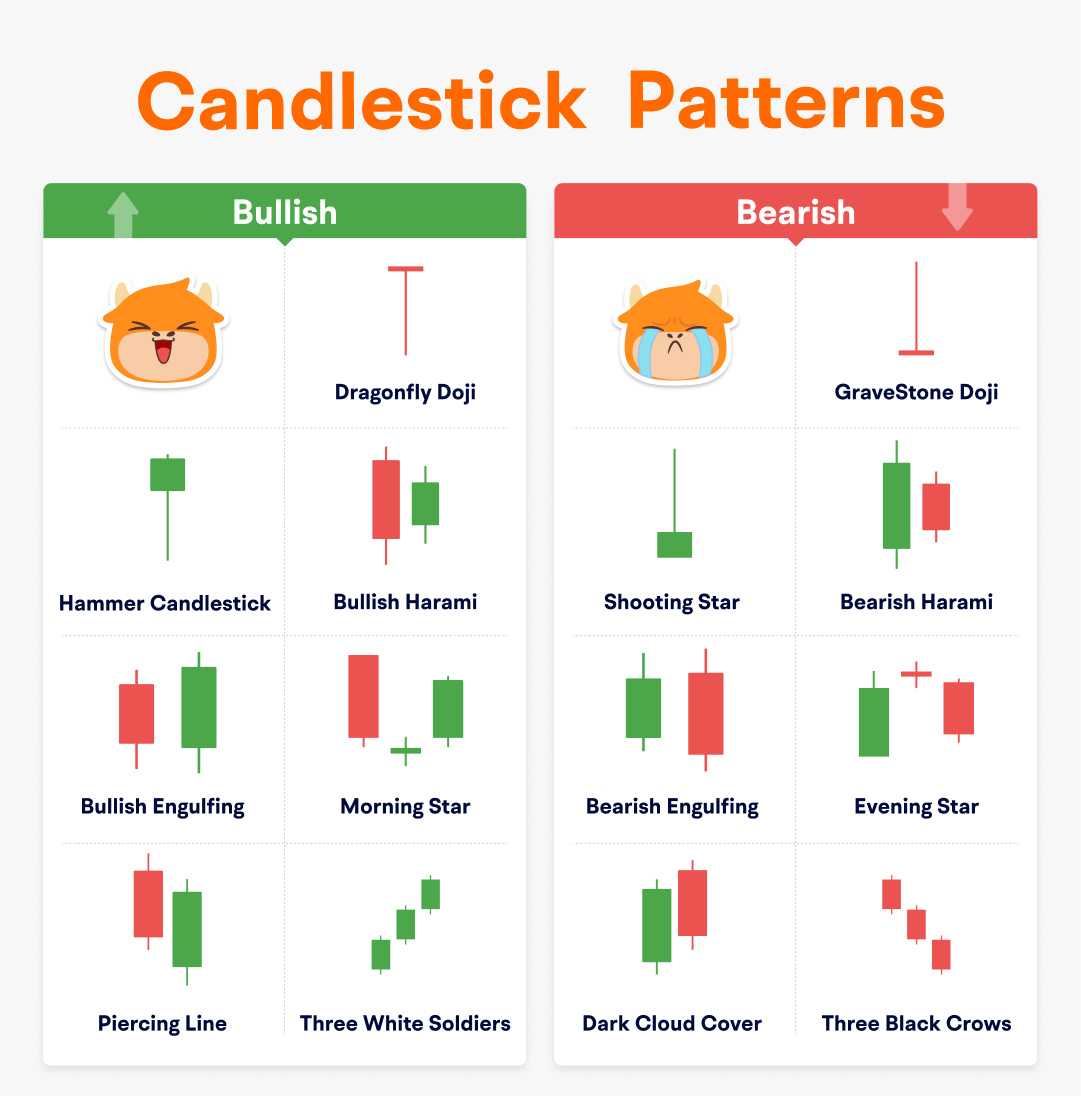 Candlestick Patterns

Bullish

Dragonfly Doji

Hammer Candlestick

Bullish Harami

Bullish Engulfing

Morning Star

Piercing Line

Three White Soldiers

Bearish

GraveStone Doji

Shooting Star

Bearish Harami

Bearish Engulfing

Evening Star

Dark Cloud Cover

Three Black Crows